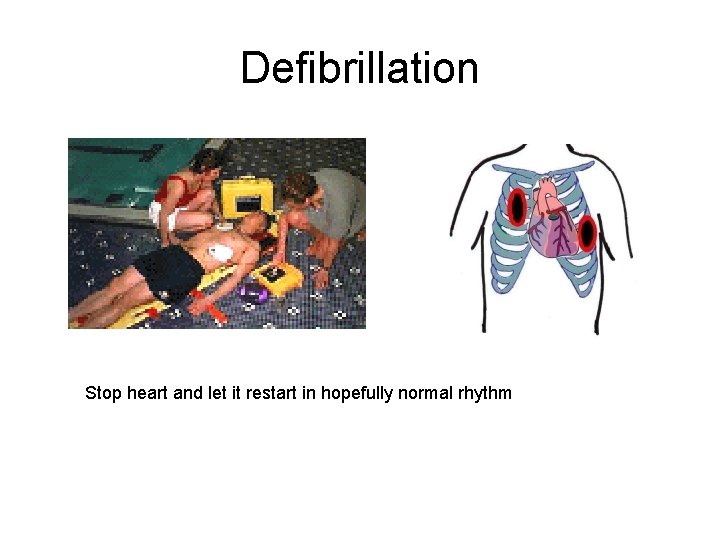 Defibrillation

Stop heart and let it restart in hopefully normal rhythm